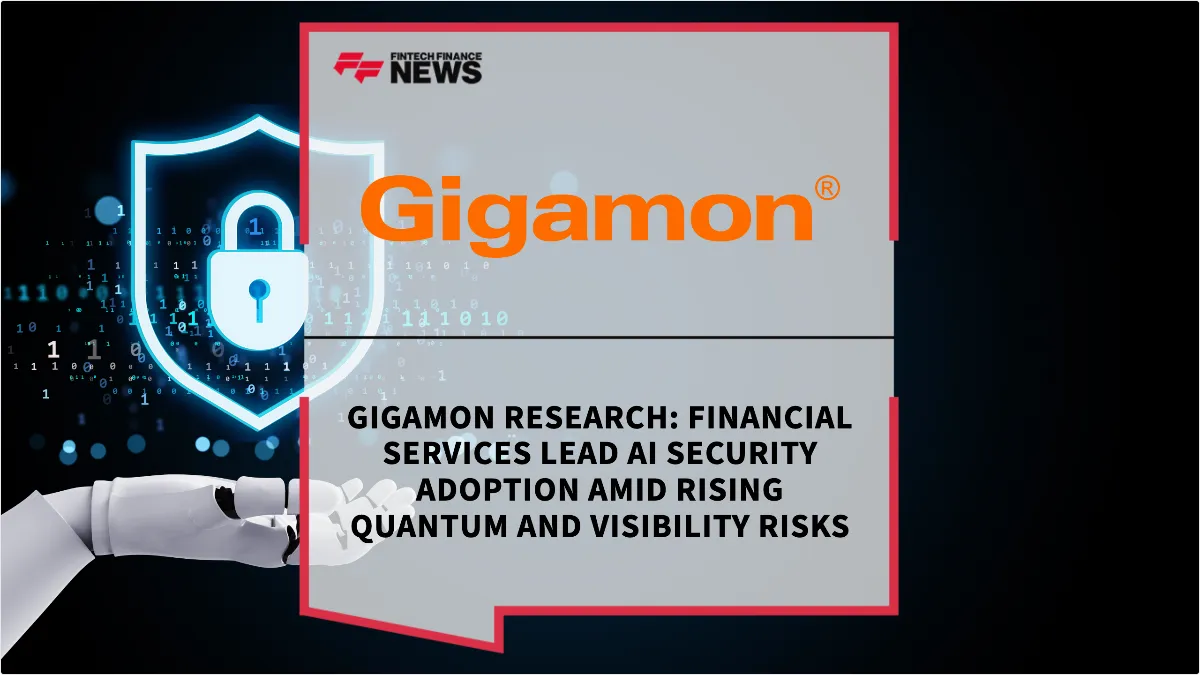 FINTECH FINANCE NEWS

Gigamon®

GIGAMON RESEARCH: FINANCIAL SERVICES LEAD AI SECURITY ADOPTION AMID RISING QUANTUM AND VISIBILITY RISKS